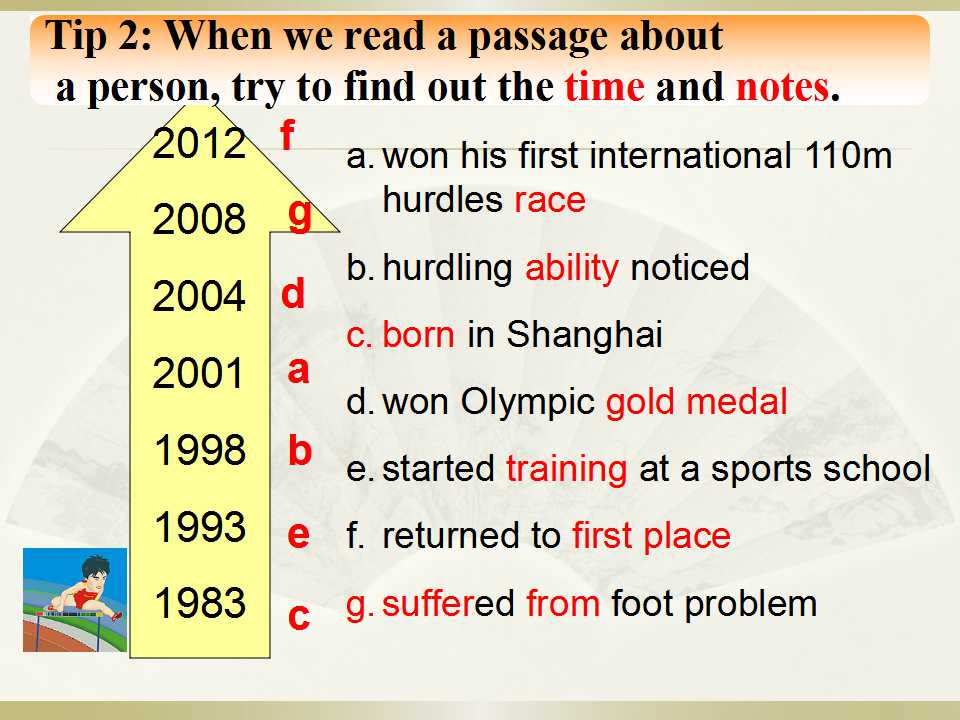 Tip 2: When we read a passage about a person, try to find out the time and notes.

2012 f
2008 g
2004 d
2001 a
1998 b
1993 e
1983 c

a. won his first international 110m hurdles race
b. hurdling ability noticed
c. born in Shanghai
d. won Olympic gold medal
e. started training at a sports school
f. returned to first place
g. suffered from foot problem